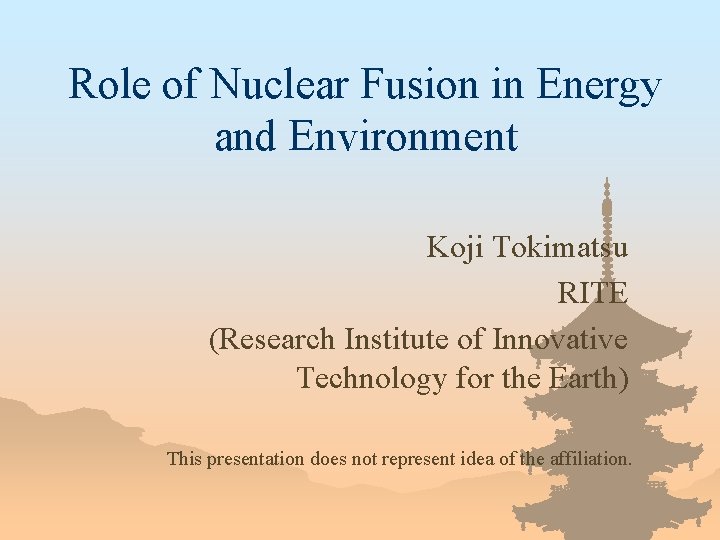 Role of Nuclear Fusion in Energy and Environment

Koji Tokimatsu
RITE
(Research Institute of Innovative Technology for the Earth)

This presentation does not represent idea of the affiliation.